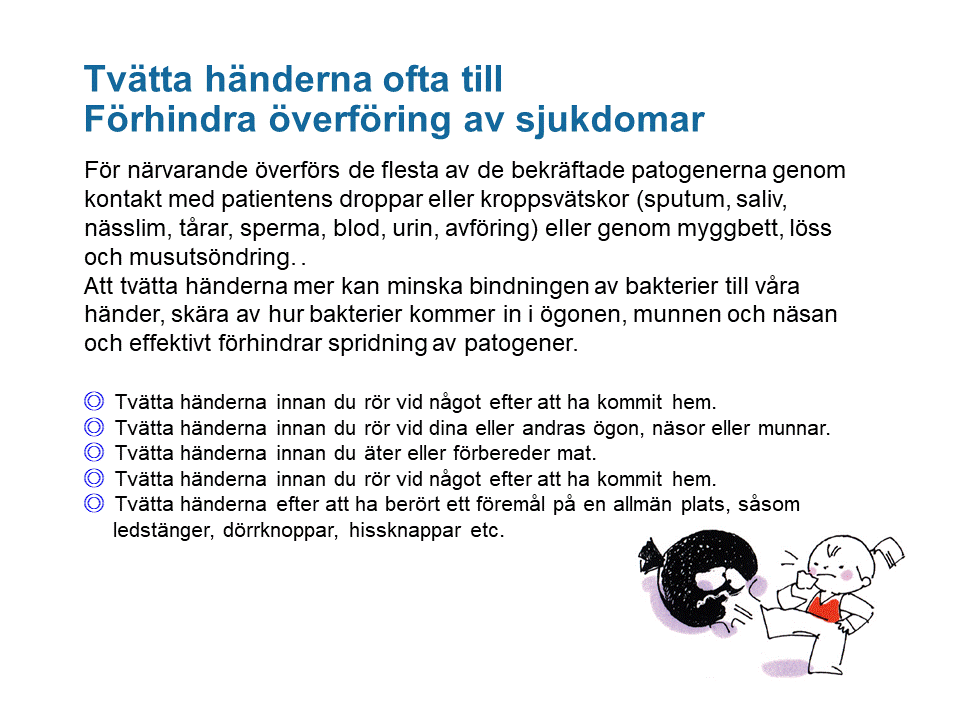 Tvätta händerna ofta till
Förhindra överföring av sjukdomar

För närvarande överförs de flesta av de bekräftade patogenerna genom kontakt med patientens droppar eller kroppsvätskor (sputum, saliv, nässlim, tårar, sperma, blod, urin, avföring) eller genom myggbett, löss och musutsöndring. .
Att tvätta händerna mer kan minska bindningen av bakterier till våra händer, skära av hur bakterier kommer in i ögonen, munnen och näsan och effektivt förhindrar spridning av patogener.

◎ Tvätta händerna innan du rör vid något efter att ha kommit hem.
◎ Tvätta händerna innan du rör vid dina eller andras ögon, näsor eller munnar.
◎ Tvätta händerna innan du äter eller förbereder mat.
◎ Tvätta händerna innan du rör vid något efter att ha kommit hem.
◎ Tvätta händerna efter att ha berört ett föremål på en allmän plats, såsom ledstänger, dörrknoppar, hissknappar etc.